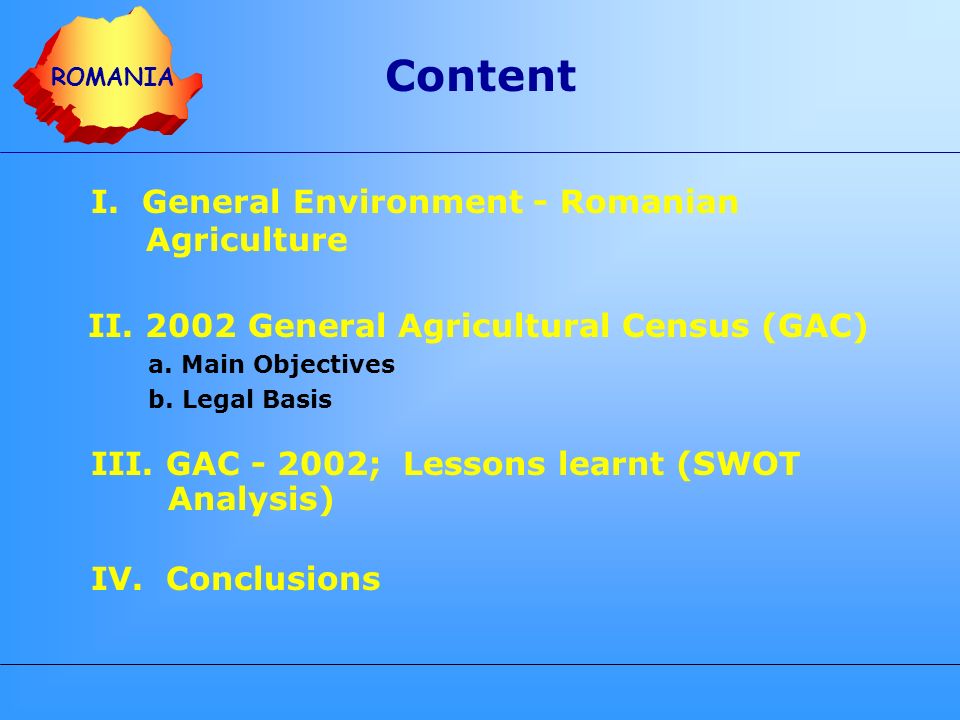 ROMANIA

Content

I. General Environment - Romanian Agriculture

II. 2002 General Agricultural Census (GAC)
a. Main Objectives
b. Legal Basis

III. GAC - 2002; Lessons learnt (SWOT Analysis)

IV. Conclusions